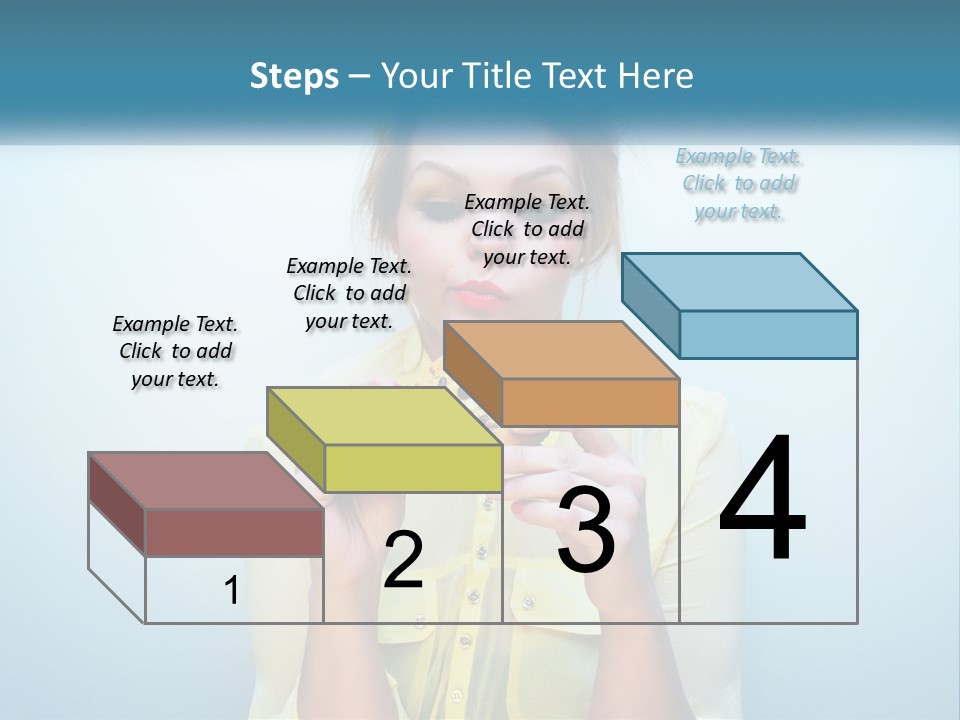 Steps – Your Title Text Here

Example Text. Click to add your text.

Example Text. Click to add your text.

Example Text. Click to add your text.

Example Text. Click to add your text.

1

2

3

4